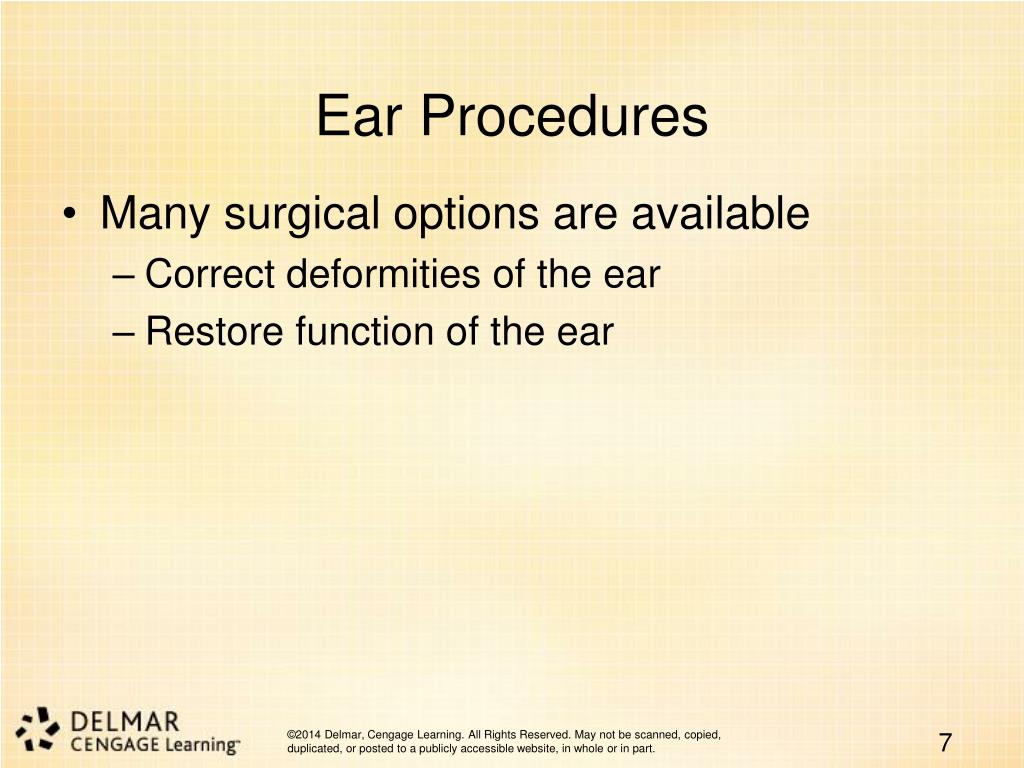 Ear Procedures

• Many surgical options are available
– Correct deformities of the ear
– Restore function of the ear

DELMAR
CENGAGE Learning™

©2014 Delmar, Cengage Learning. All Rights Reserved. May not be scanned, copied, duplicated, or posted to a publicly accessible website, in whole or in part.

7